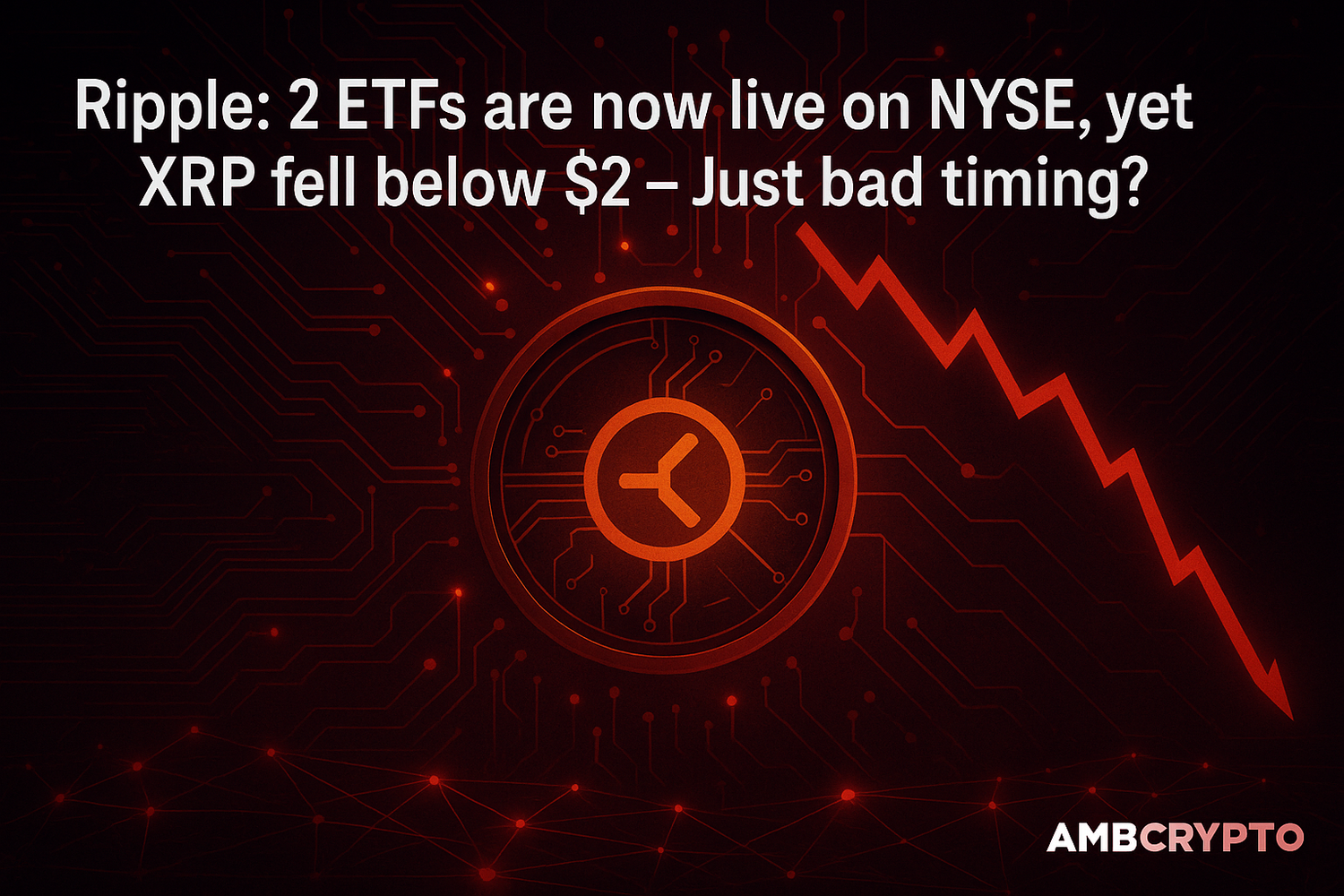 Ripple: 2 ETFs are now live on NYSE, yet XRP fell below \$2 – Just bad timing?

AMBCRYPTO